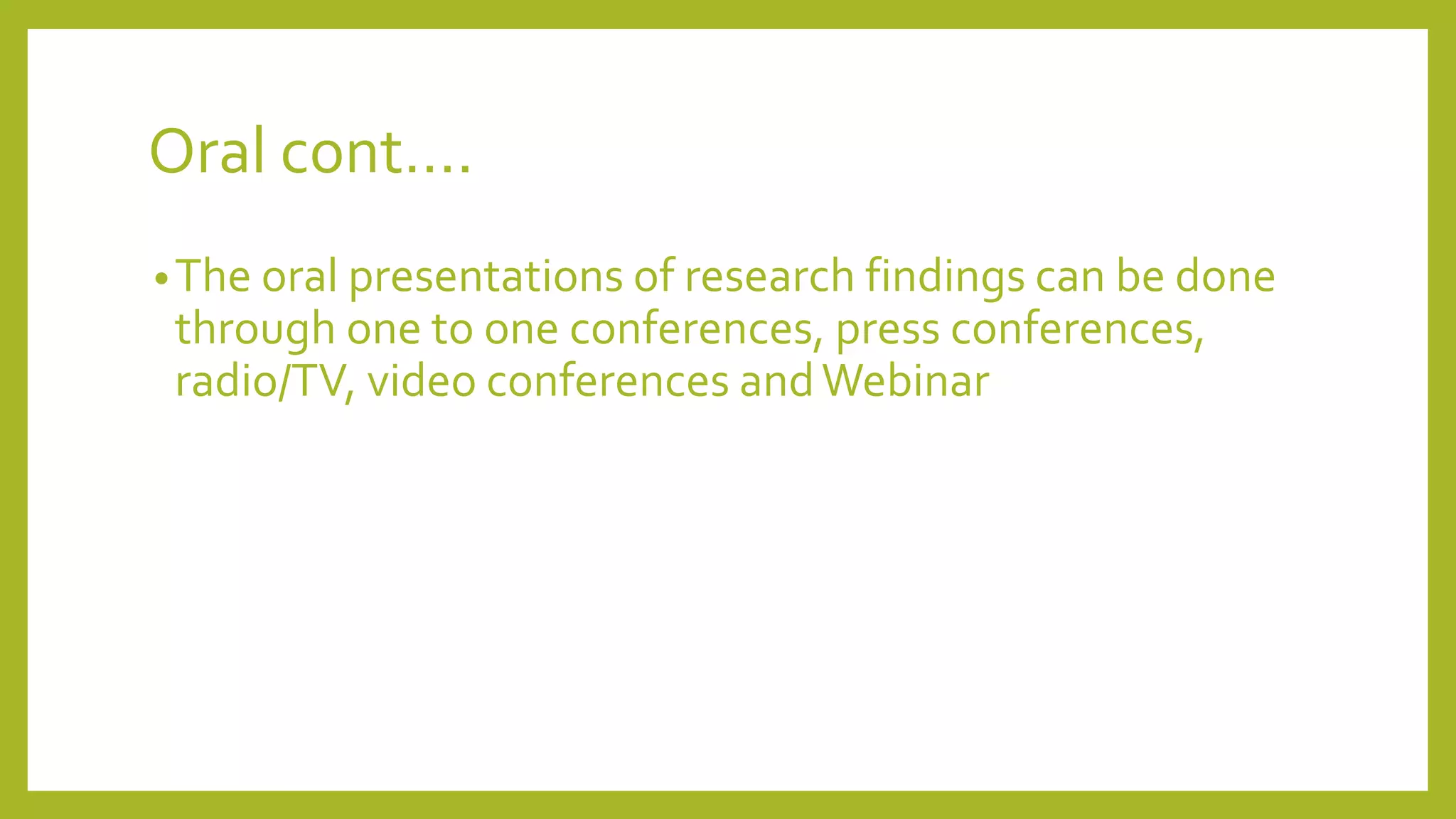 Oral cont….

• The oral presentations of research findings can be done through one to one conferences, press conferences, radio/TV, video conferences and Webinar